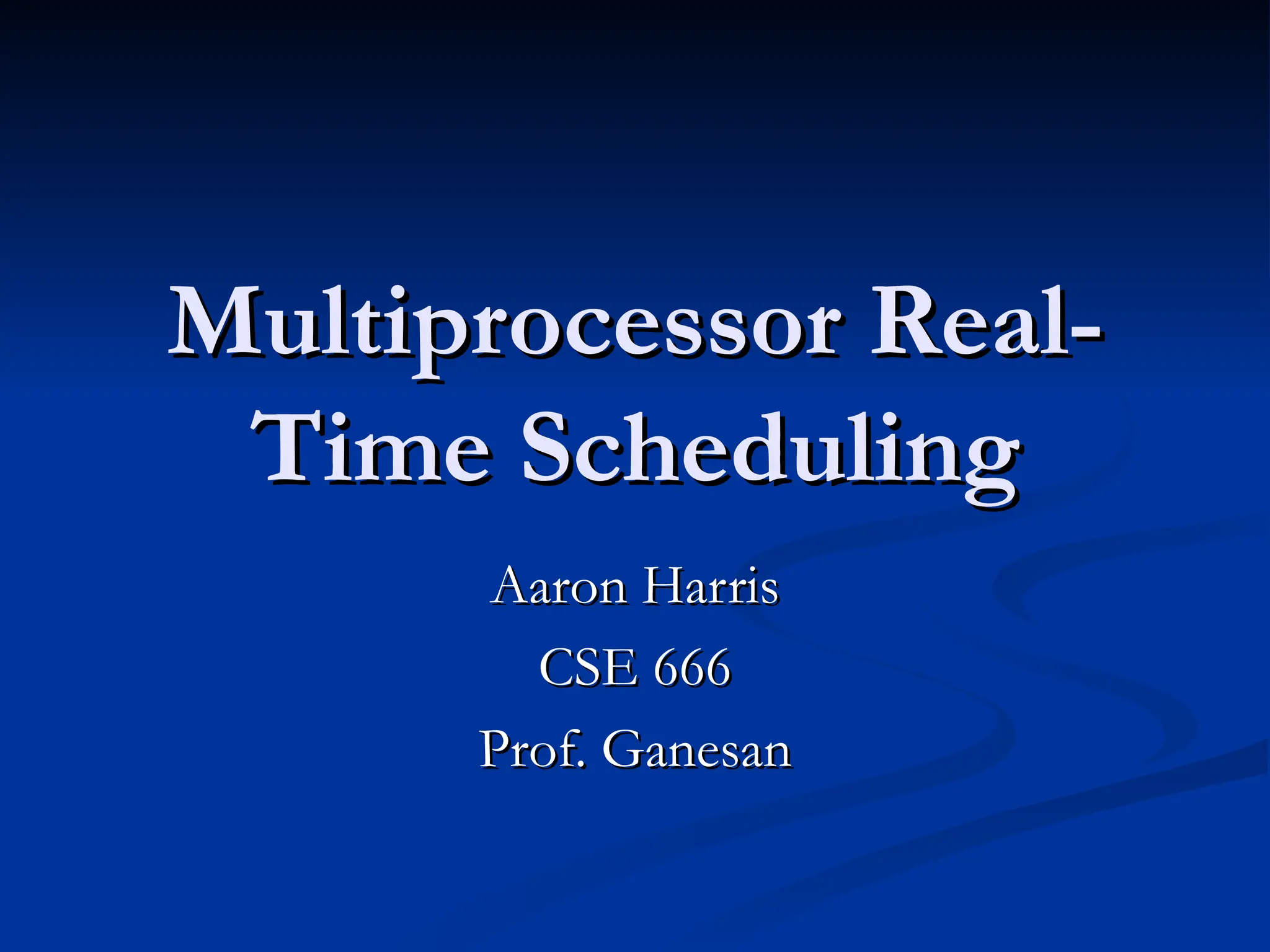 Multiprocessor Real-Time Scheduling

Aaron Harris

CSE 666

Prof. Ganesan